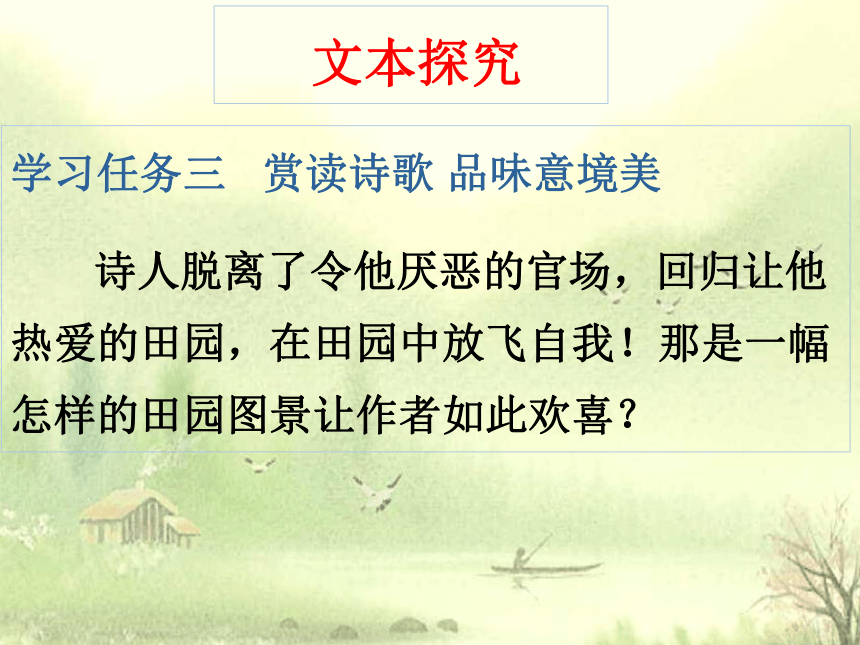 文本探究

学习任务三　赏读诗歌 品味意境美

诗人脱离了令他厌恶的官场，回归让他热爱的田园，在田园中放飞自我！那是一幅怎样的田园图景让作者如此欢喜？